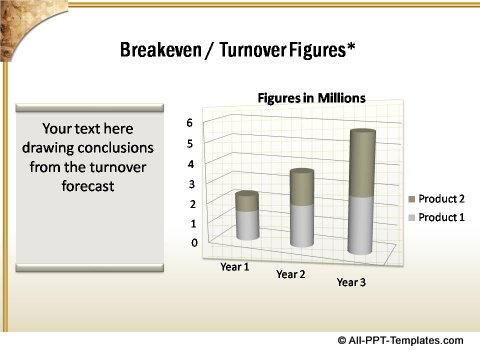 Breakeven / Turnover Figures*

Your text here drawing conclusions from the turnover forecast

Figures in Millions

6
5
4
3
2
1
0

Year 1
Year 2
Year 3

Product 2
Product 1

© All-PPT-Templates.com